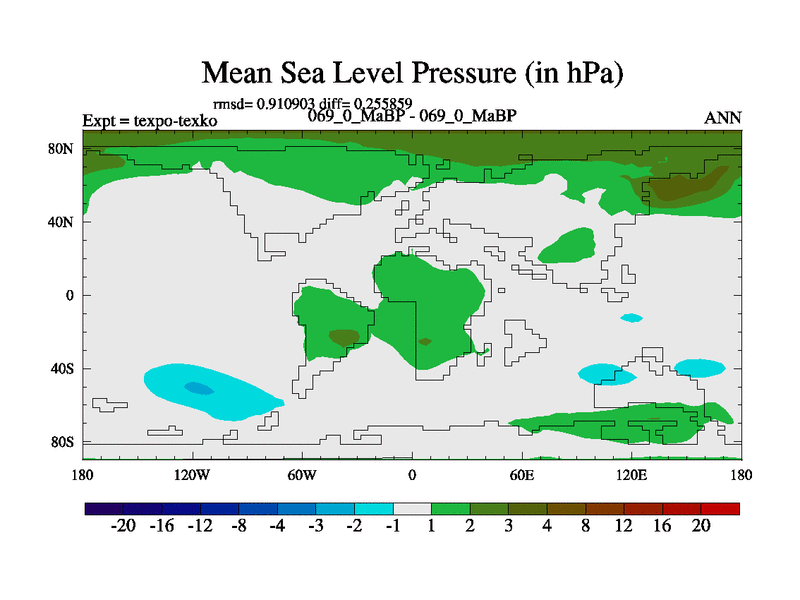 Mean Sea Level Pressure (in hPa)

rmsd= 0.910903 diff= 0.255859

Expt = texpo-texko

069_0_MaBP - 069_0_MaBP

ANN

80N
40N
0
40S
80S

180 120W 60W 0 60E 120E 180

-20 -16 -12 -8 -4 -3 -2 -1 1 2 3 4 8 12 16 20